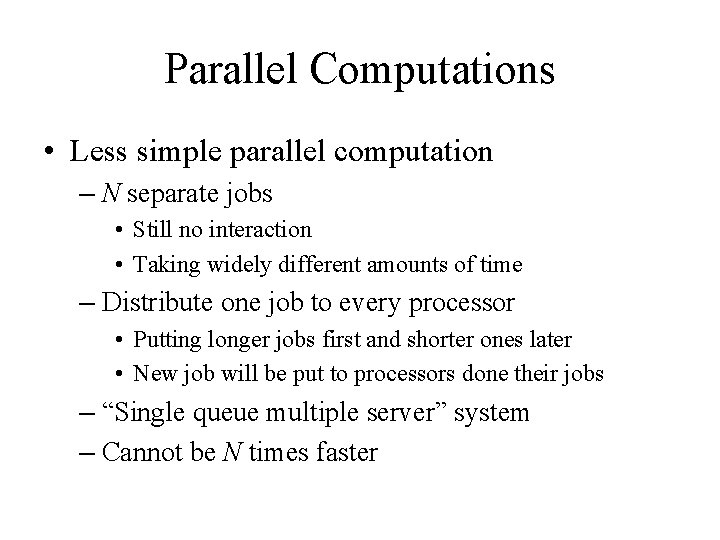 Parallel Computations

• Less simple parallel computation
– $N$ separate jobs
• Still no interaction
• Taking widely different amounts of time
– Distribute one job to every processor
• Putting longer jobs first and shorter ones later
• New job will be put to processors done their jobs
– “Single queue multiple server” system
– Cannot be $N$ times faster